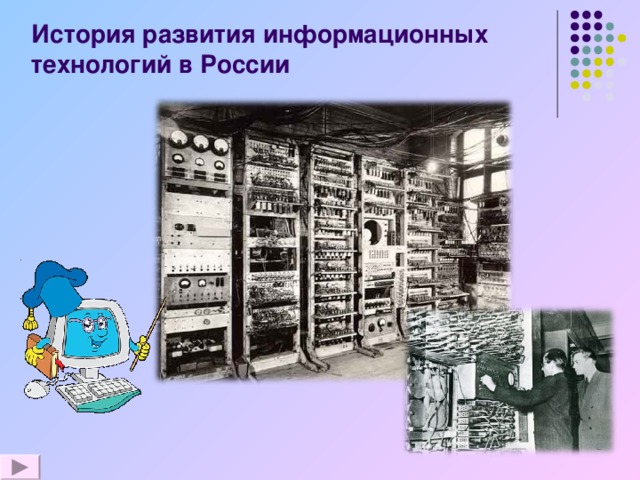 История развития информационных технологий в России